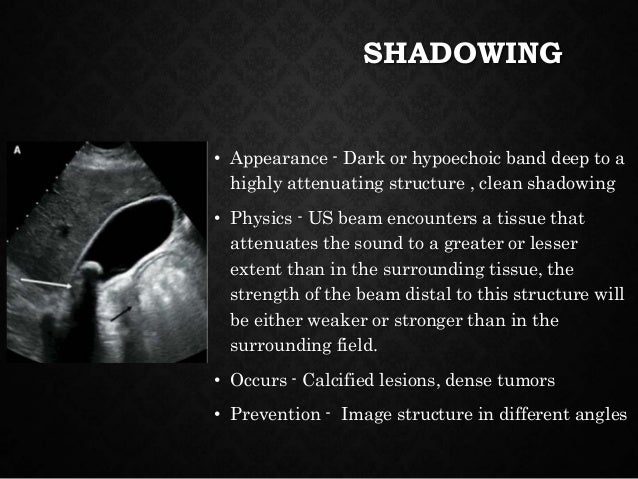 SHADOWING

A

• Appearance - Dark or hypoechoic band deep to a highly attenuating structure , clean shadowing

• Physics - US beam encounters a tissue that attenuates the sound to a greater or lesser extent than in the surrounding tissue, the strength of the beam distal to this structure will be either weaker or stronger than in the surrounding field.

• Occurs - Calcified lesions, dense tumors

• Prevention - Image structure in different angles